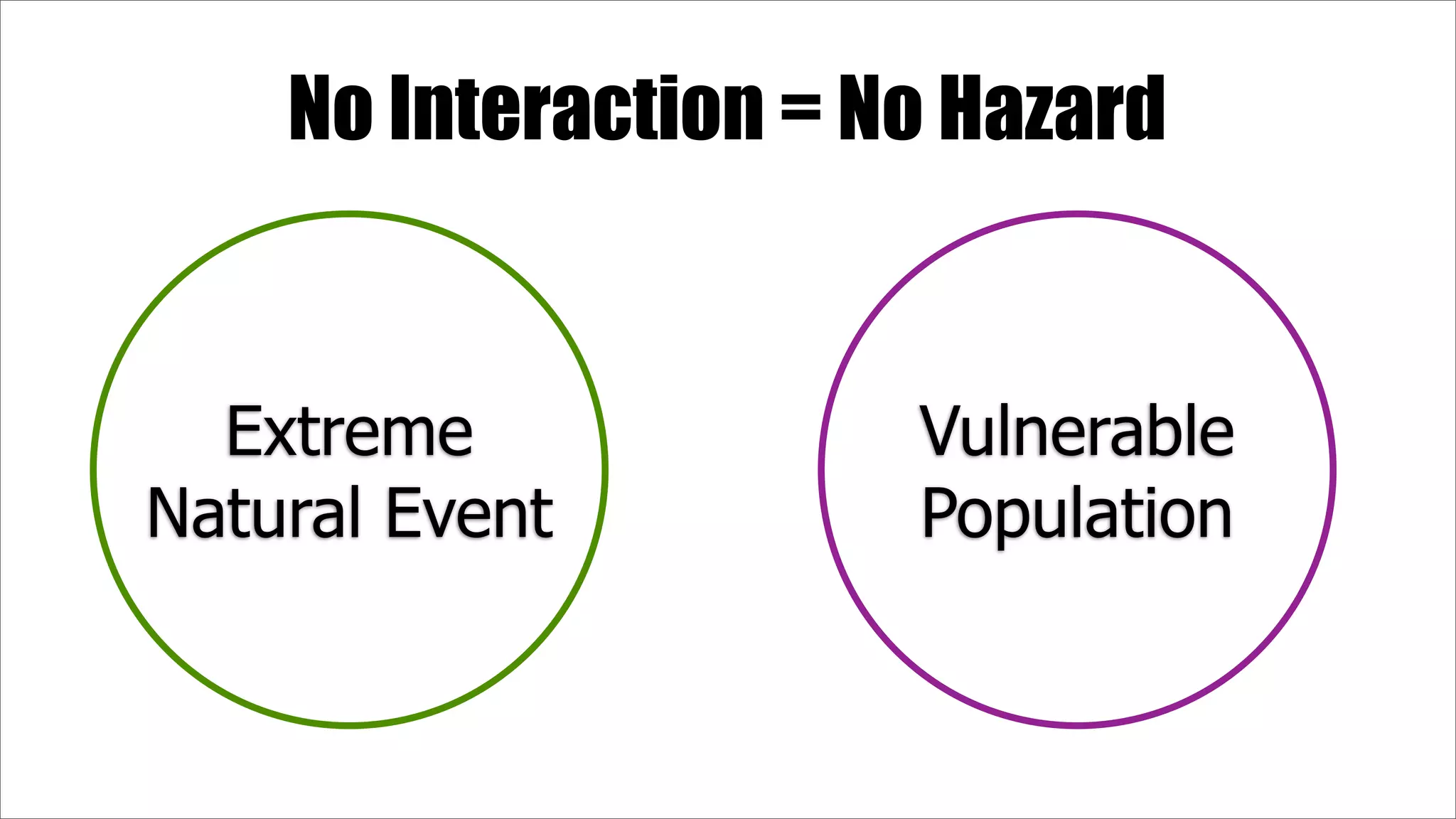 No Interaction = No Hazard

Extreme Natural Event

Vulnerable Population